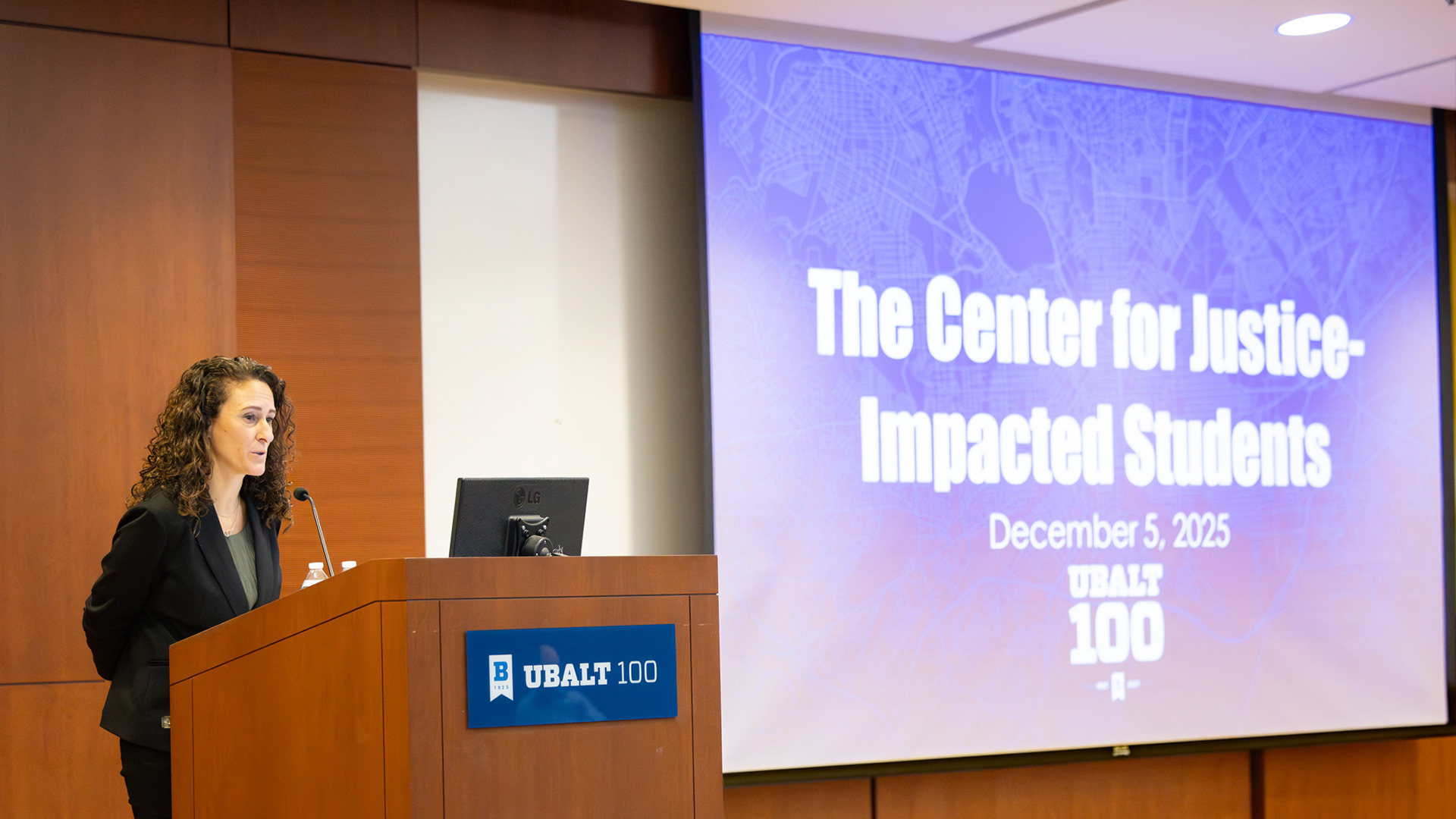 The Center for Justice-Impacted Students

December 5, 2025

UBALT 100

LG

B 1925 UBALT 100